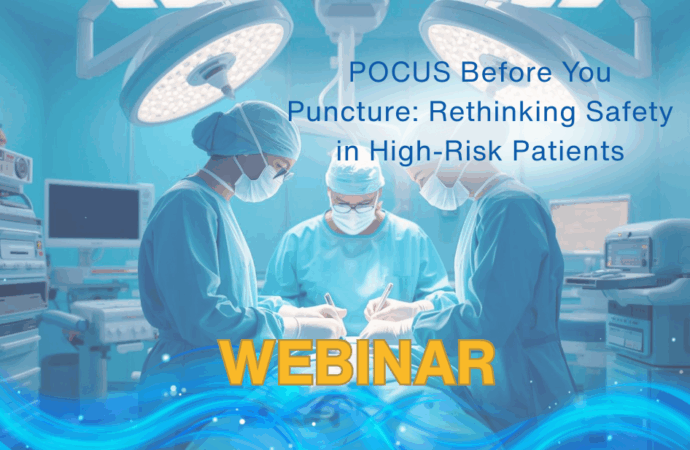 POCUS Before You Puncture: Rethinking Safety in High-Risk Patients

WEBINAR